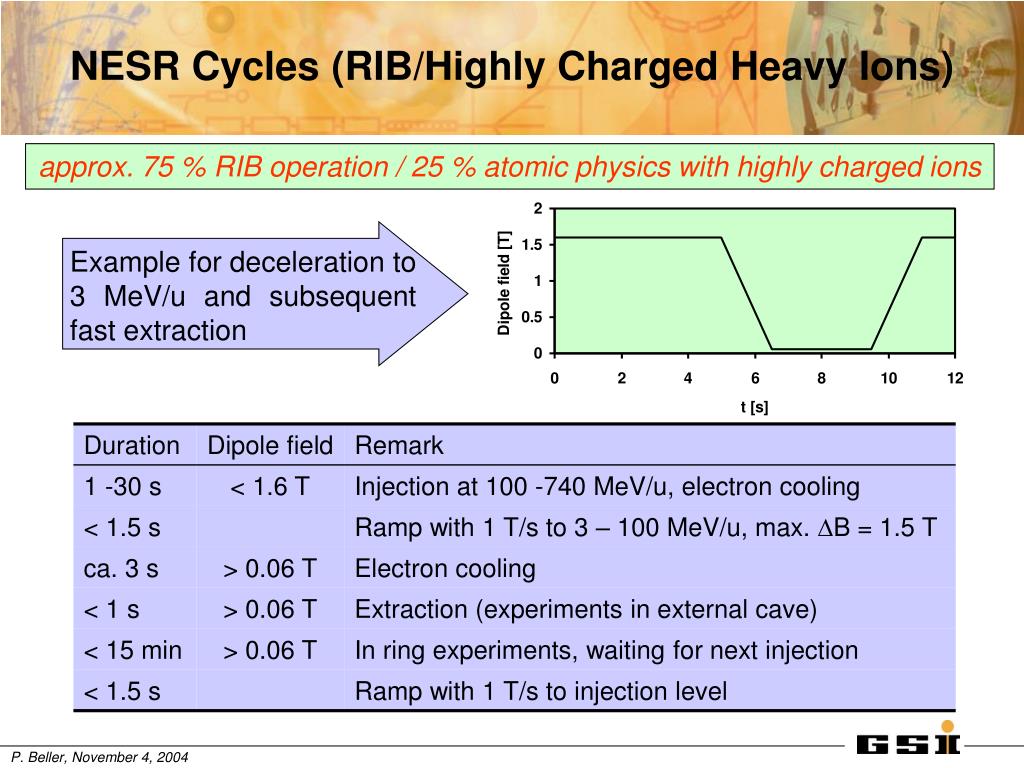 NESR Cycles (RIB/Highly Charged Heavy Ions)

approx. 75 % RIB operation / 25 % atomic physics with highly charged ions

Example for deceleration to 3 MeV/u and subsequent fast extraction

Dipole field [T]
2
1.5
1
0.5
0
0 2 4 6 8 10 12
t [s]

| Duration | Dipole field | Remark |
|---|---|---|
| 1 -30 s | < 1.6 T | Injection at 100 -740 MeV/u, electron cooling |
| < 1.5 s | | Ramp with 1 T/s to 3 – 100 MeV/u, max. $\Delta$B = 1.5 T |
| ca. 3 s | > 0.06 T | Electron cooling |
| < 1 s | > 0.06 T | Extraction (experiments in external cave) |
| < 15 min | > 0.06 T | In ring experiments, waiting for next injection |
| < 1.5 s | | Ramp with 1 T/s to injection level |

P. Beller, November 4, 2004

GSI